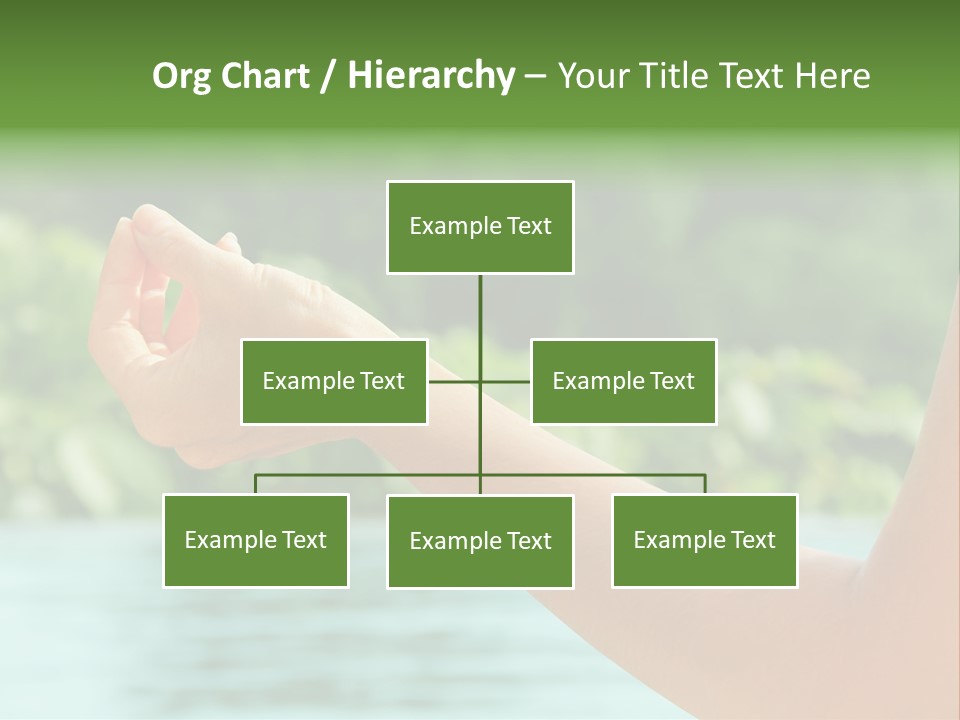 Org Chart / Hierarchy – Your Title Text Here

Example Text

Example Text

Example Text

Example Text

Example Text

Example Text